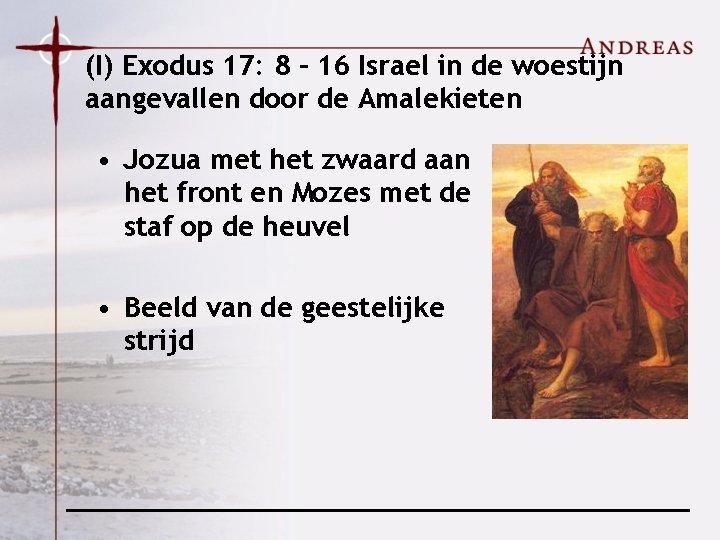 ANDREAS

(I) Exodus 17: 8 – 16 Israel in de woestijn aangevallen door de Amalekieten

• Jozua met het zwaard aan het front en Mozes met de staf op de heuvel

• Beeld van de geestelijke strijd